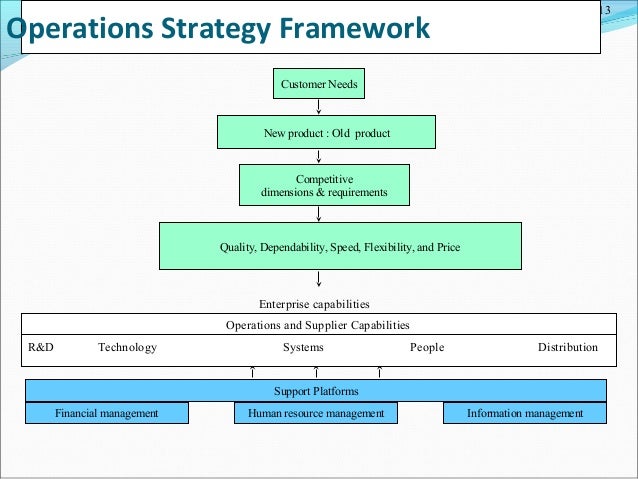 13

Operations Strategy Framework

Customer Needs

New product : Old product

Competitive dimensions & requirements

Quality, Dependability, Speed, Flexibility, and Price

Enterprise capabilities

Operations and Supplier Capabilities

R&D Technology Systems People Distribution

Support Platforms

Financial management Human resource management Information management